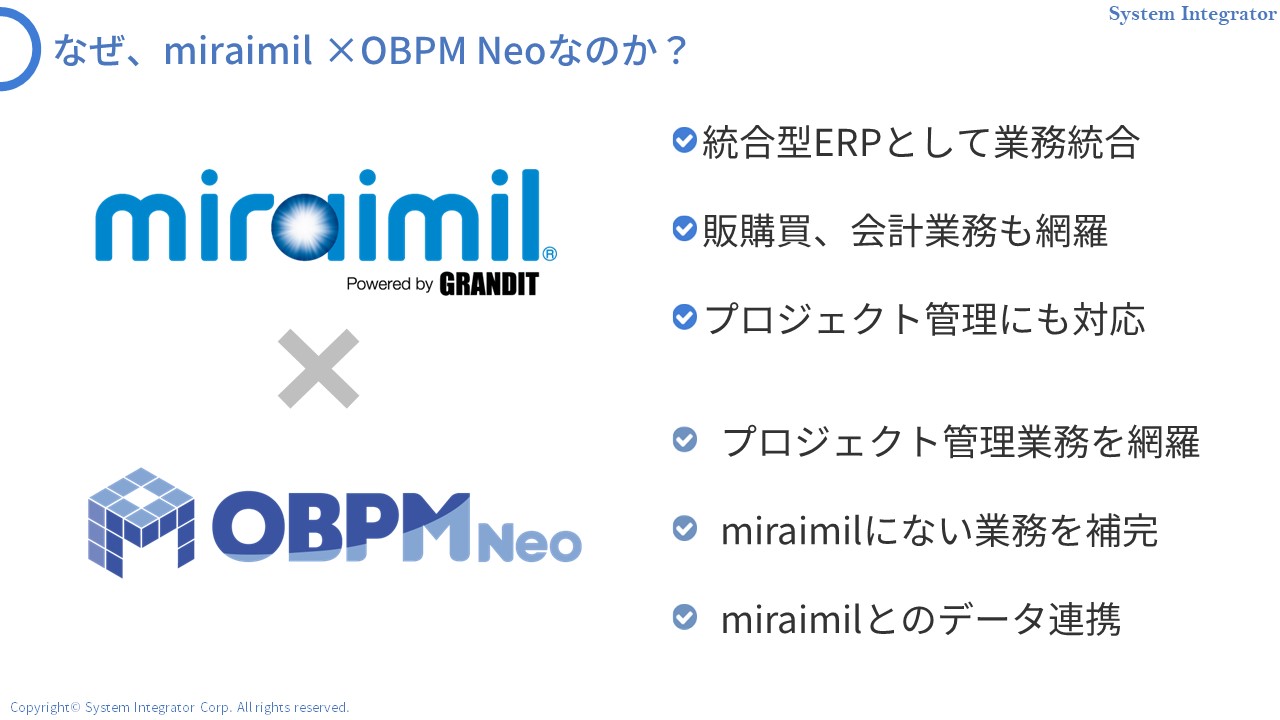 System Integrator

なぜ、miraimil ×OBPM Neoなのか？

miraimil®
Powered by GRANDIT

×

OBPM Neo

統合型ERPとして業務統合

販購買、会計業務も網羅

プロジェクト管理にも対応

プロジェクト管理業務を網羅

miraimilにない業務を補完

miraimilとのデータ連携

Copyright© System Integrator Corp. All rights reserved.